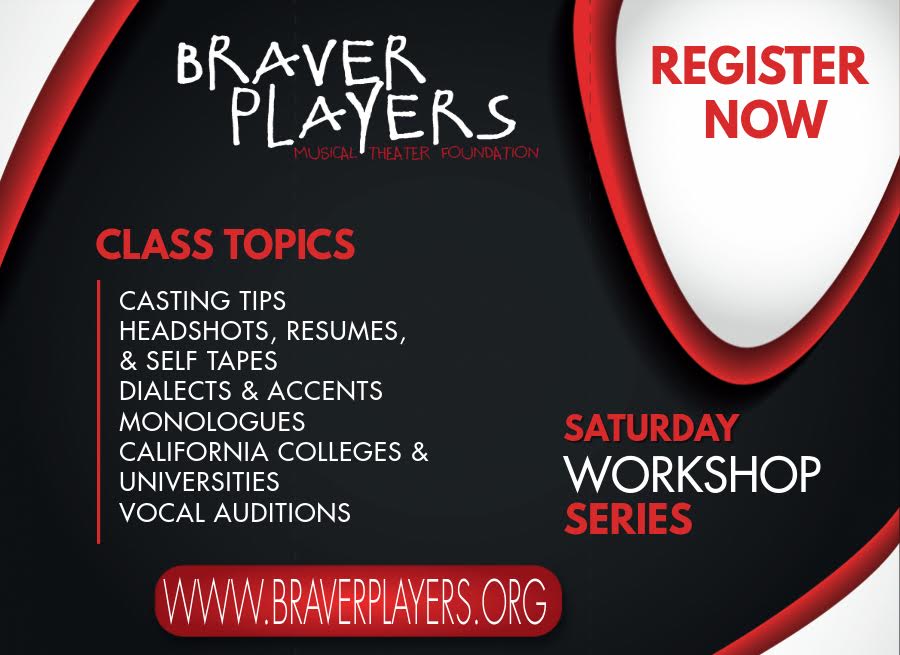 BRAVER PLAYERS
MUSICAL THEATER FOUNDATION

REGISTER NOW

CLASS TOPICS

CASTING TIPS
HEADSHOTS, RESUMES, & SELF TAPES
DIALECTS & ACCENTS
MONOLOGUES
CALIFORNIA COLLEGES & UNIVERSITIES
VOCAL AUDITIONS

SATURDAY
WORKSHOP
SERIES

WWW.BRAVERPLAYERS.ORG